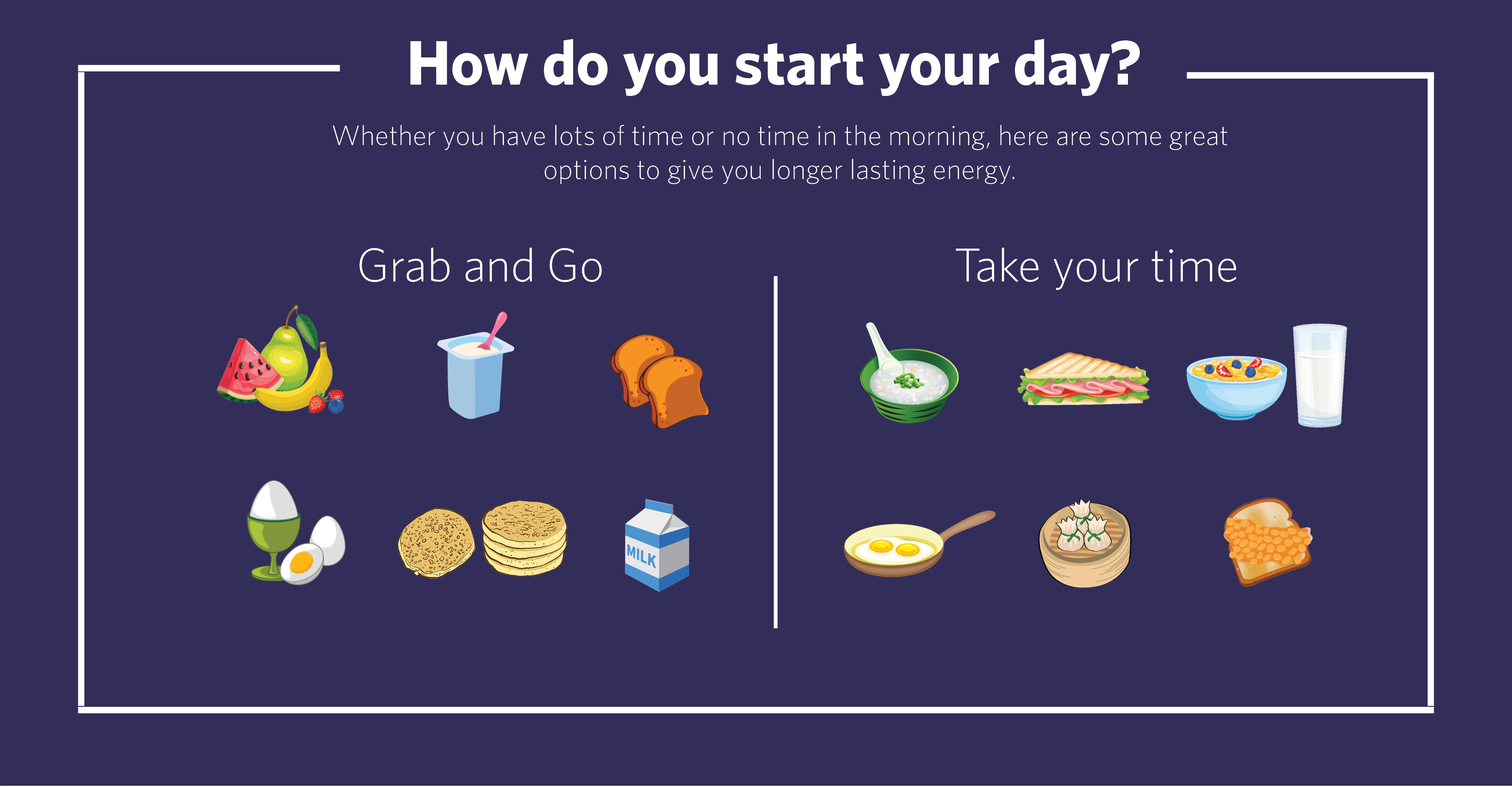 How do you start your day?

Whether you have lots of time or no time in the morning, here are some great options to give you longer lasting energy.

Grab and Go

MILK

Take your time